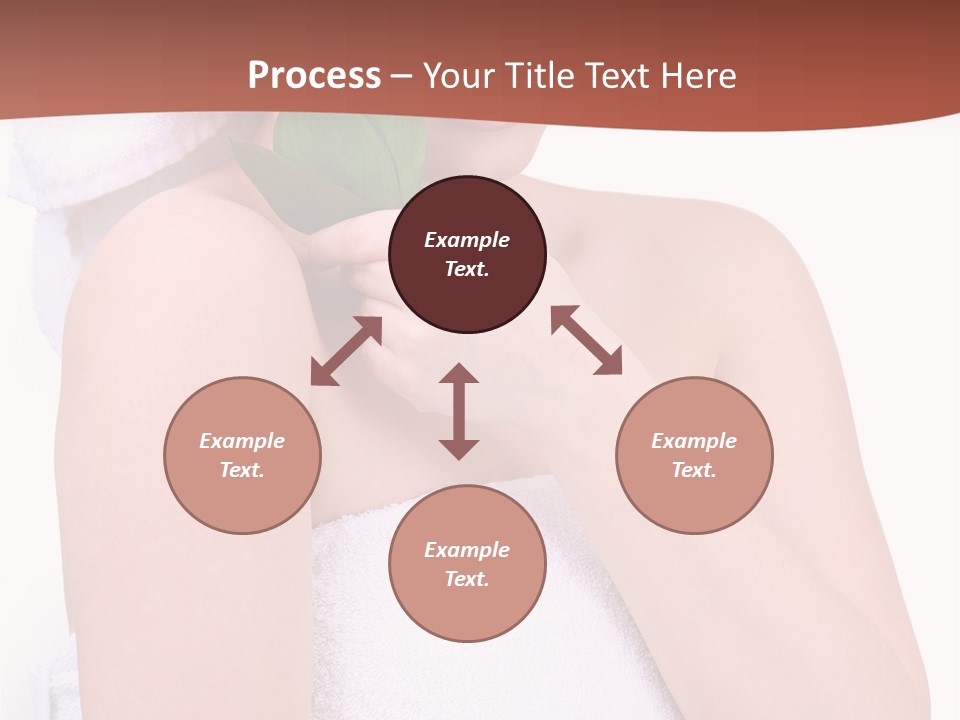 Process – Your Title Text Here

Example Text.

Example Text.

Example Text.

Example Text.